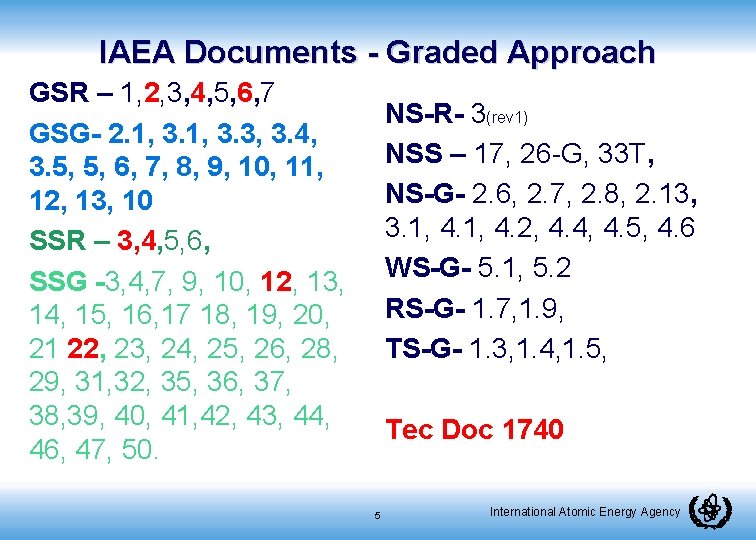 IAEA Documents - Graded Approach

GSR – 1,2,3,4,5,6,7

GSG- 2.1, 3.1, 3.3, 3.4, 3.5, 5, 6, 7, 8, 9, 10, 11, 12, 13, 10

SSR – 3,4,5,6,

SSG -3,4,7, 9, 10, 12, 13, 14, 15, 16,17 18, 19, 20, 21 22, 23, 24, 25, 26, 28, 29, 31,32, 35, 36, 37, 38,39, 40, 41,42, 43, 44, 46, 47, 50.

NS-R- 3(rev1)

NSS – 17, 26-G, 33T,

NS-G- 2.6, 2.7, 2.8, 2.13, 3.1, 4.1, 4.2, 4.4, 4.5, 4.6

WS-G- 5.1, 5.2

RS-G- 1.7,1.9,

TS-G- 1.3,1.4,1.5,

Tec Doc 1740

5

International Atomic Energy Agency